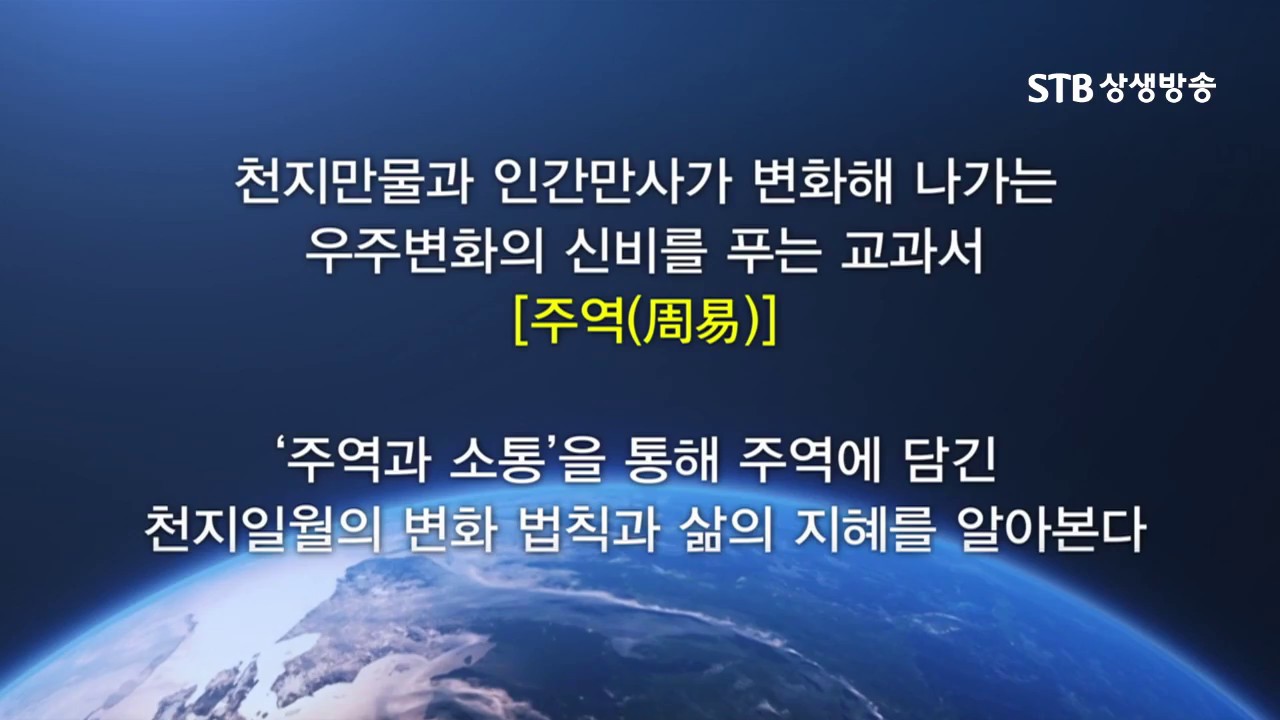 STB 상생방송

천지만물과 인간만사가 변화해 나가는 우주변화의 신비를 푸는 교과서 [주역(周易)]

‘주역과 소통’을 통해 주역에 담긴 천지일월의 변화 법칙과 삶의 지혜를 알아본다